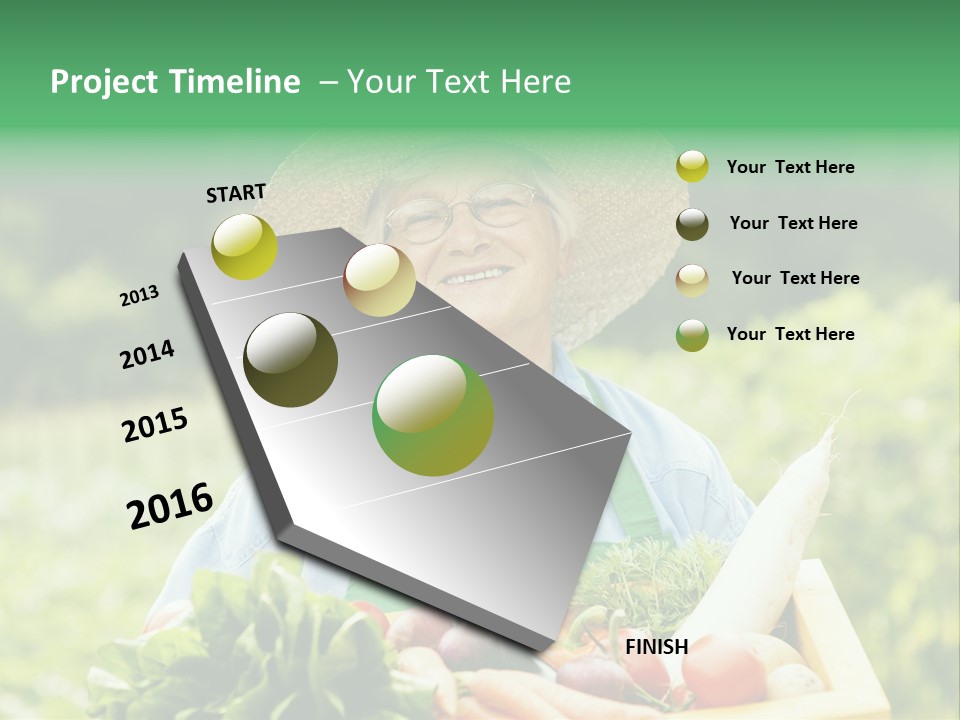 Project Timeline – Your Text Here

START

2013

2014

2015

2016

FINISH

Your Text Here

Your Text Here

Your Text Here

Your Text Here